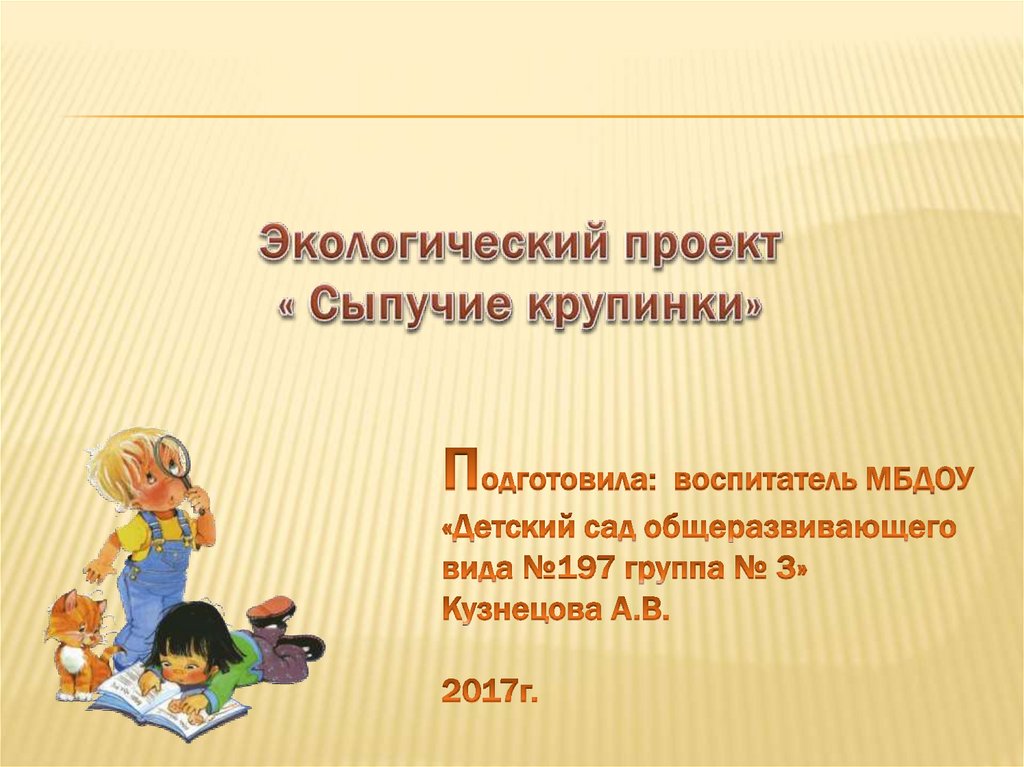 Экологический проект
« Сыпучие крупинки»

Подготовила: воспитатель МБДОУ «Детский сад общеразвивающего вида №197 группа № 3» Кузнецова А.В.

2017г.